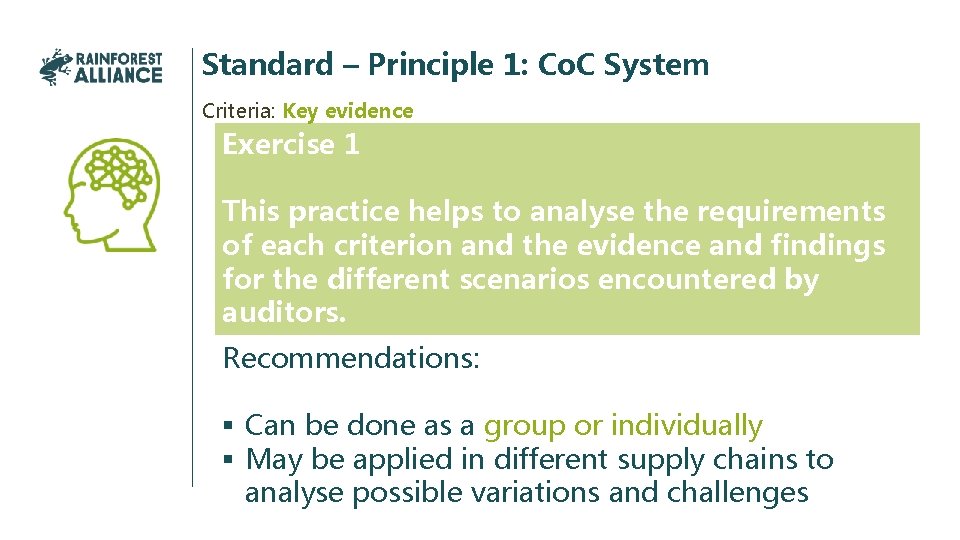 RAINFOREST ALLIANCE

Standard – Principle 1: CoC System

Criteria: Key evidence

Exercise 1

This practice helps to analyse the requirements of each criterion and the evidence and findings for the different scenarios encountered by auditors.

Recommendations:

▪ Can be done as a group or individually
▪ May be applied in different supply chains to analyse possible variations and challenges